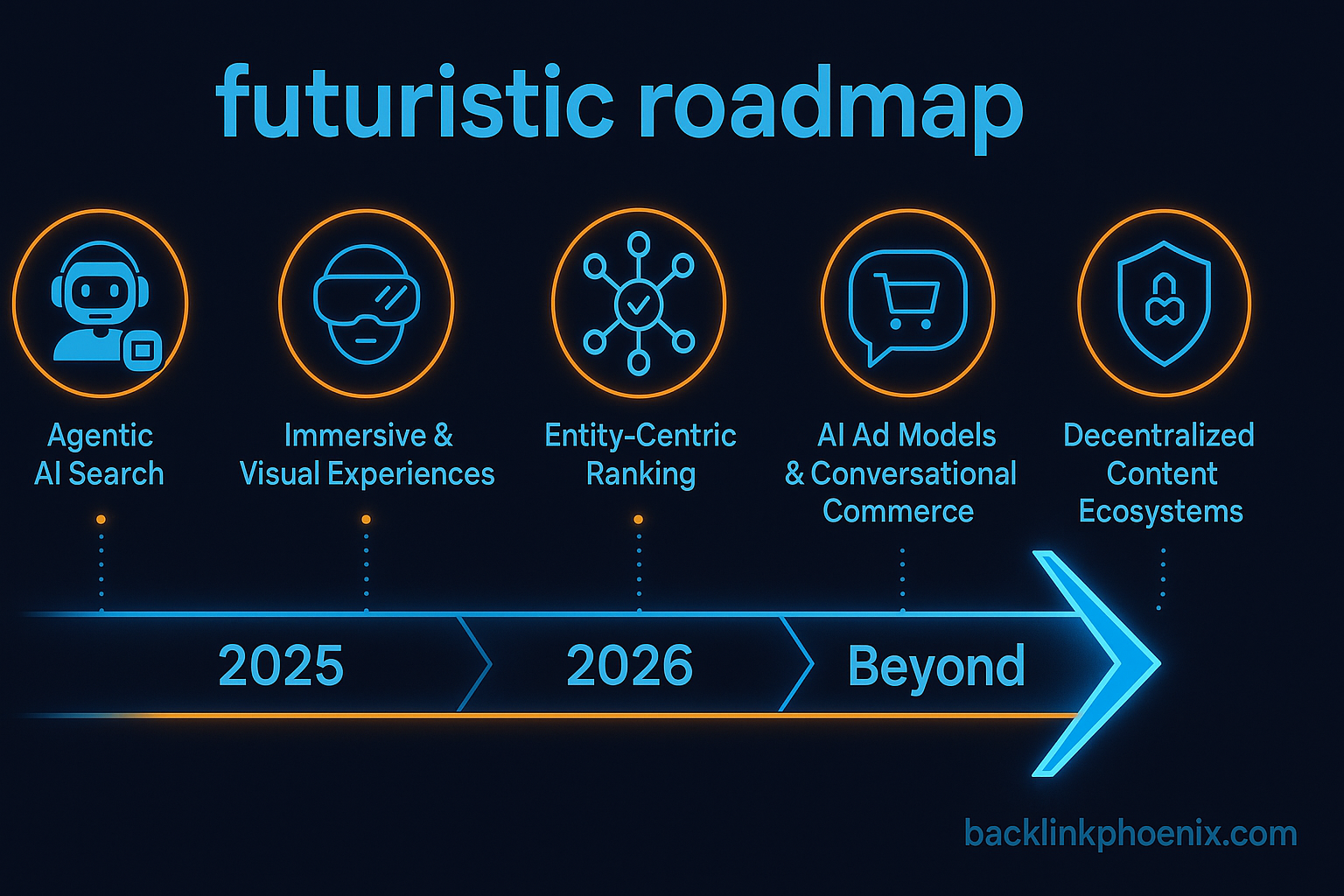 futuristic roadmap

Agentic AI Search

Immersive & Visual Experiences

Entity-Centric Ranking

AI Ad Models & Conversational Commerce

Decentralized Content Ecosystems

2025

2026

Beyond

backlinkphoenix.com